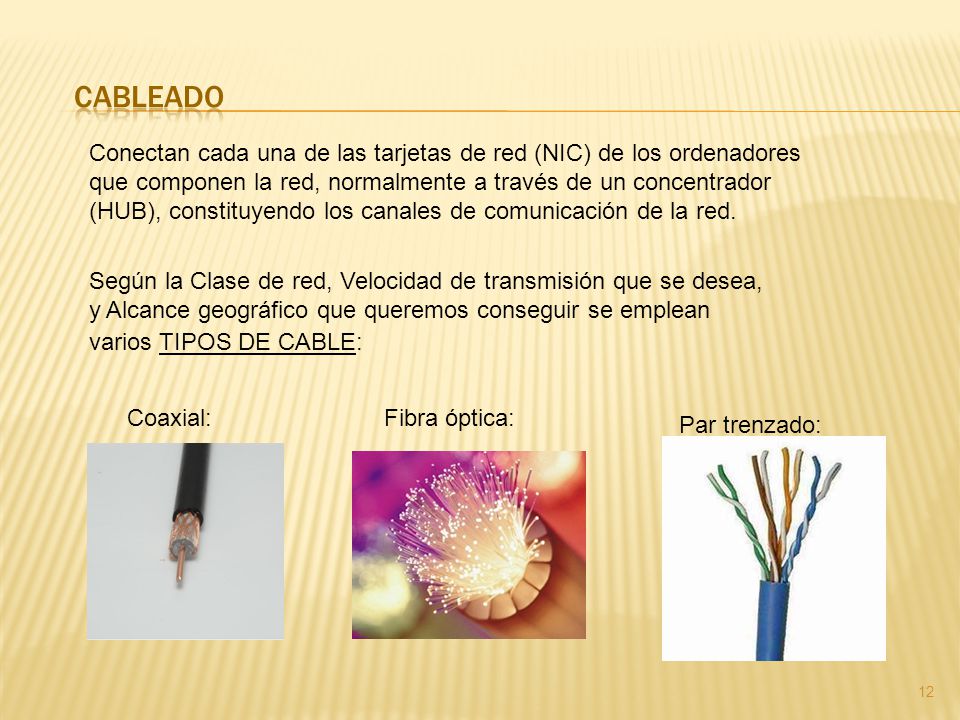 CABLEADO

Conectan cada una de las tarjetas de red (NIC) de los ordenadores que componen la red, normalmente a través de un concentrador (HUB), constituyendo los canales de comunicación de la red.

Según la Clase de red, Velocidad de transmisión que se desea, y Alcance geográfico que queremos conseguir se emplean varios TIPOS DE CABLE:

Coaxial:

Fibra óptica:

Par trenzado:

12